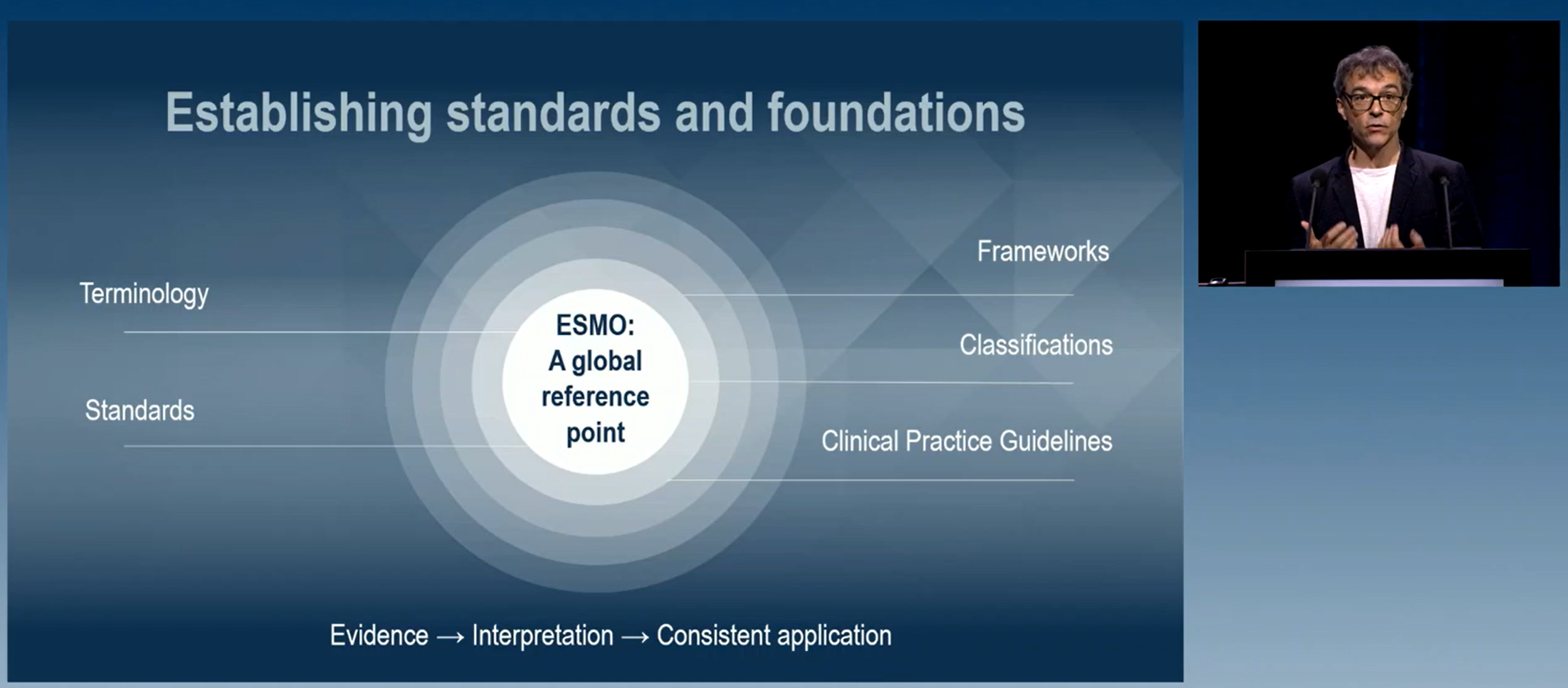 Establishing standards and foundations

Terminology

Standards

ESMO:
A global
reference
point

Frameworks

Classifications

Clinical Practice Guidelines

Evidence → Interpretation → Consistent application